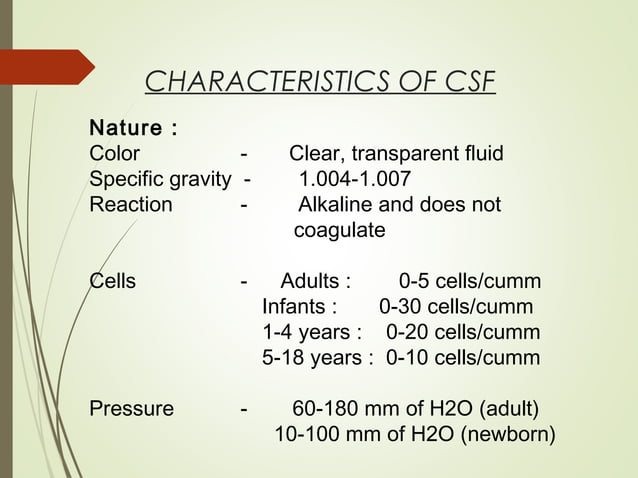 CHARACTERISTICS OF CSF

Nature :
Color - Clear, transparent fluid
Specific gravity - 1.004-1.007
Reaction - Alkaline and does not coagulate

Cells - Adults : 0-5 cells/cumm
Infants : 0-30 cells/cumm
1-4 years : 0-20 cells/cumm
5-18 years : 0-10 cells/cumm

Pressure - 60-180 mm of H2O (adult)
10-100 mm of H2O (newborn)